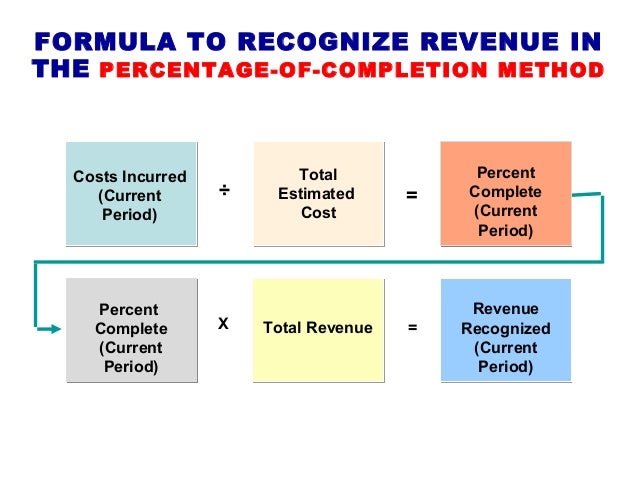 FORMULA TO RECOGNIZE REVENUE IN THE PERCENTAGE-OF-COMPLETION METHOD

Costs Incurred (Current Period)

÷

Total Estimated Cost

=

Percent Complete (Current Period)

Percent Complete (Current Period)

X

Total Revenue

=

Revenue Recognized (Current Period)